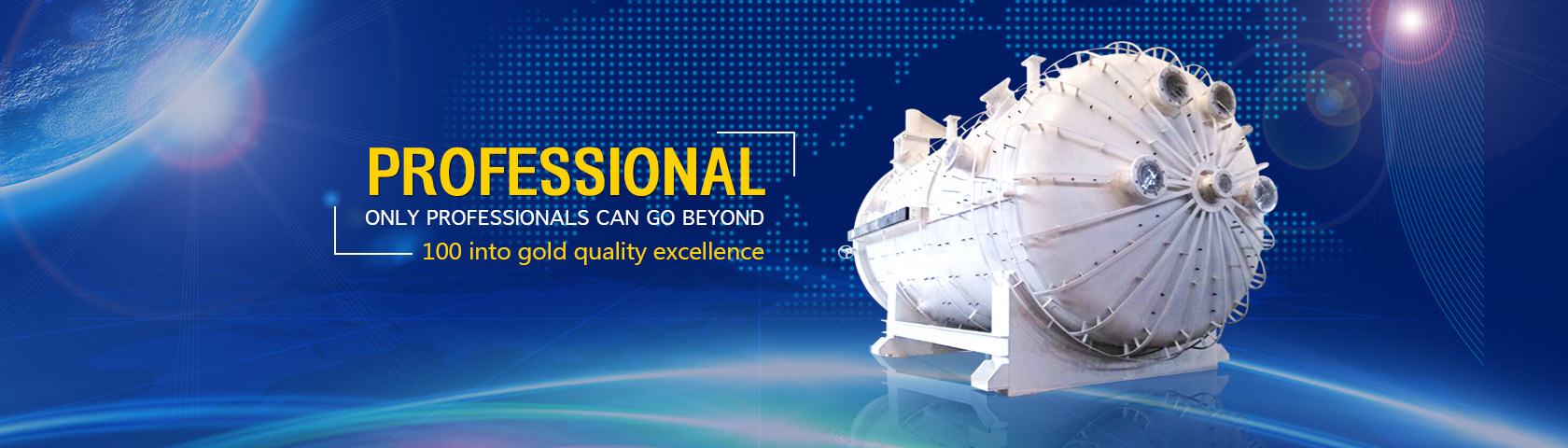 PROFESSIONAL
ONLY PROFESSIONALS CAN GO BEYOND
100 into gold quality excellence